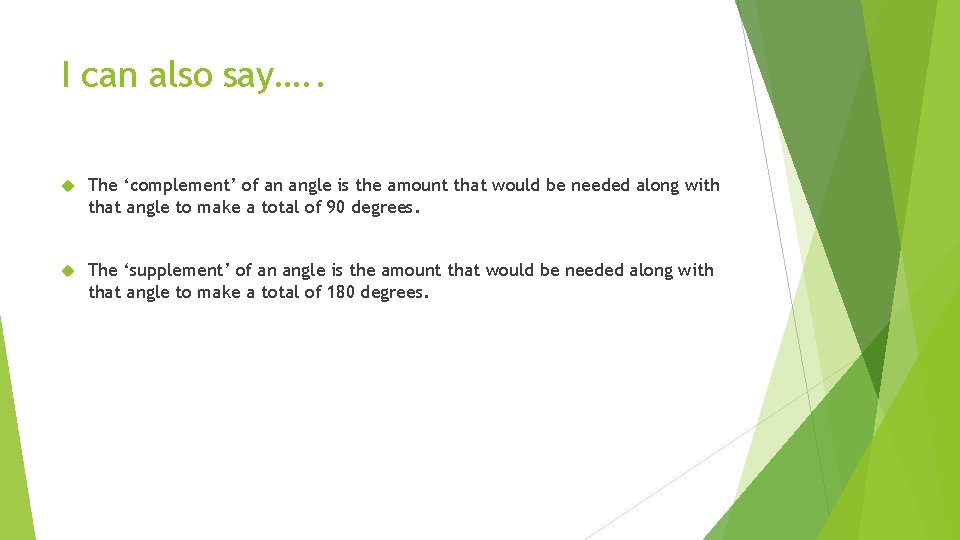 I can also say…..

The ‘complement’ of an angle is the amount that would be needed along with that angle to make a total of 90 degrees.

The ‘supplement’ of an angle is the amount that would be needed along with that angle to make a total of 180 degrees.